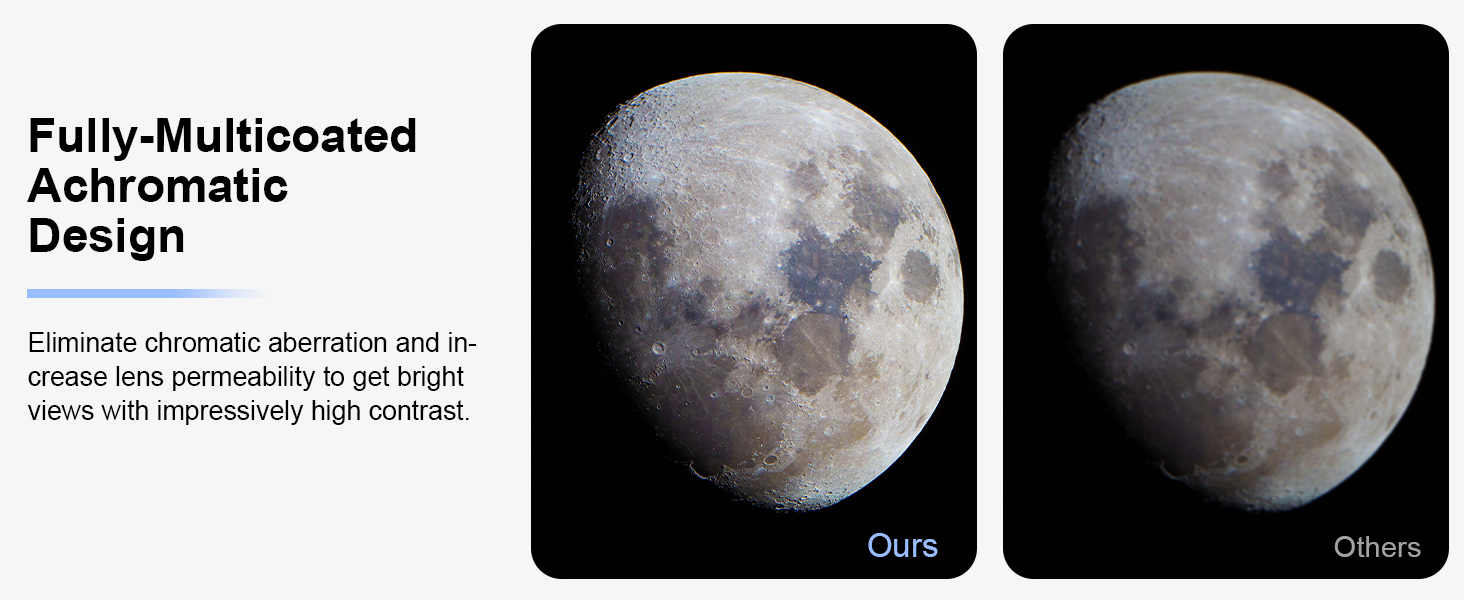 Fully-Multicoated Achromatic Design

Eliminate chromatic aberration and increase lens permeability to get bright views with impressively high contrast.

Ours

Others